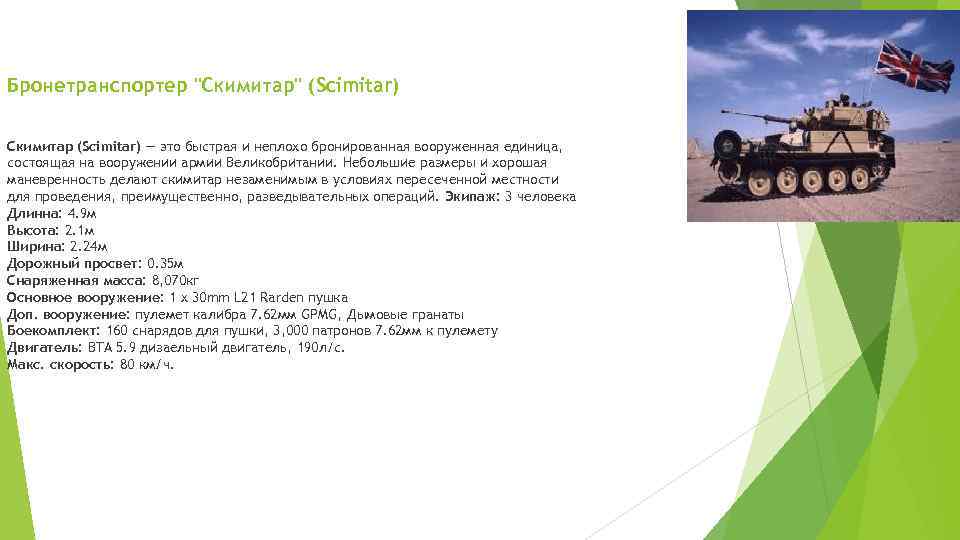 Бронетранспортер "Скимитар" (Scimitar)

Скимитар (Scimitar) — это быстрая и неплохо бронированная вооруженная единица, состоящая на вооружении армии Великобритании. Небольшие размеры и хорошая маневренность делают скимитар незаменимым в условиях пересеченной местности для проведения, преимущественно, разведывательных операций. Экипаж: 3 человека
Длинна: 4.9м
Высота: 2.1м
Ширина: 2.24м
Дорожный просвет: 0.35м
Снаряженная масса: 8,070кг
Основное вооружение: 1 x 30mm L21 Rarden пушка
Доп. вооружение: пулемет калибра 7.62мм GPMG, Дымовые гранаты
Боекомплект: 160 снарядов для пушки, 3,000 патронов 7.62мм к пулемету
Двигатель: BTA 5.9 дизаельный двигатель, 190л/с.
Макс. скорость: 80 км/ч.